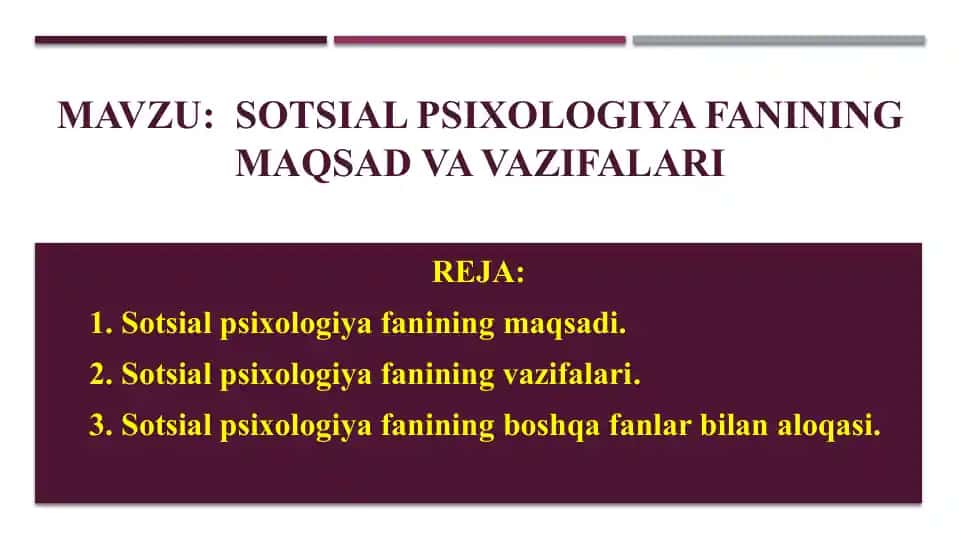 MAVZU: SOTSIAL PSIXOLOGIYA FANINING MAQSAD VA VAZIFALARI

REJA:

1. Sotsial psixologiya fanining maqsadi.
2. Sotsial psixologiya fanining vazifalari.
3. Sotsial psixologiya fanining boshqa fanlar bilan aloqasi.